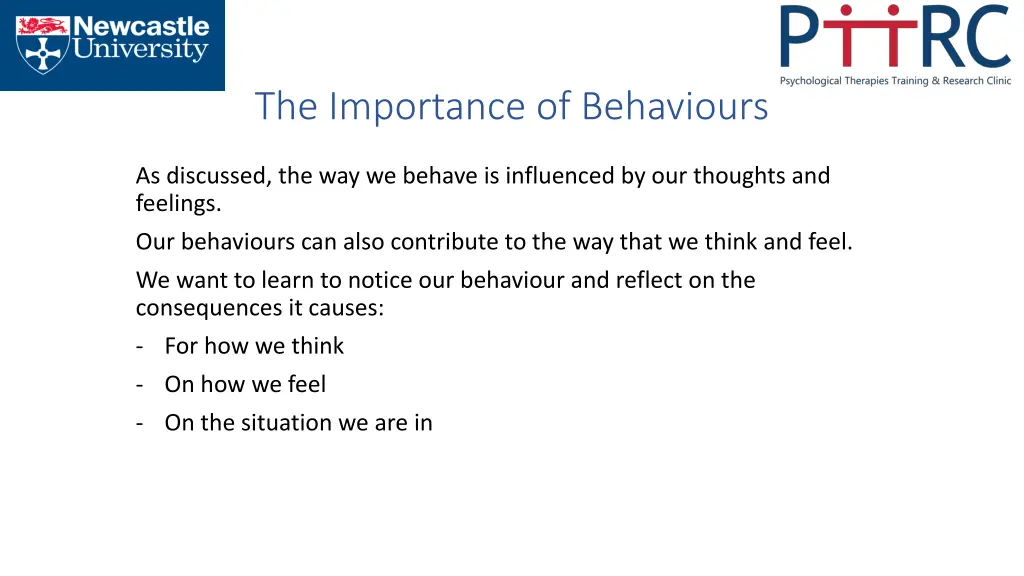 Newcastle University

PTTRC
Psychological Therapies Training & Research Clinic

The Importance of Behaviours

As discussed, the way we behave is influenced by our thoughts and feelings.

Our behaviours can also contribute to the way that we think and feel.

We want to learn to notice our behaviour and reflect on the consequences it causes:
- For how we think
- On how we feel
- On the situation we are in